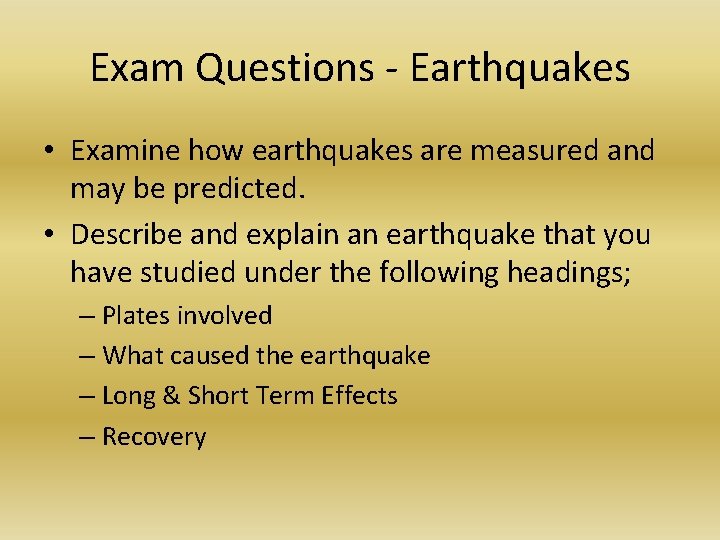 Exam Questions - Earthquakes

• Examine how earthquakes are measured and may be predicted.

• Describe and explain an earthquake that you have studied under the following headings;

– Plates involved

– What caused the earthquake

– Long & Short Term Effects

– Recovery